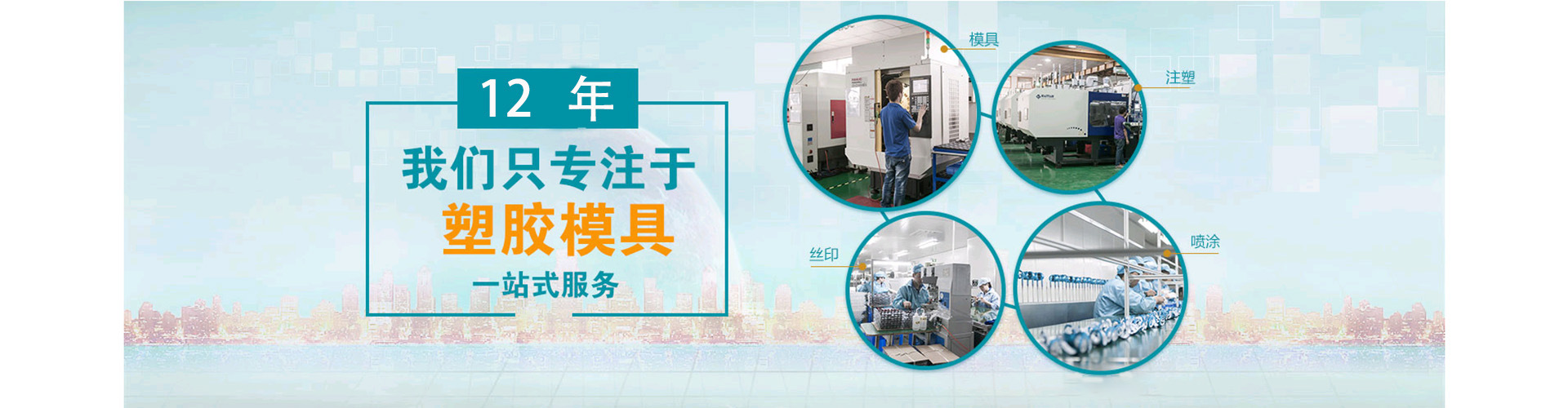 12 年

我们只专注于

塑胶模具

一站式服务

模具

注塑

丝印

喷涂